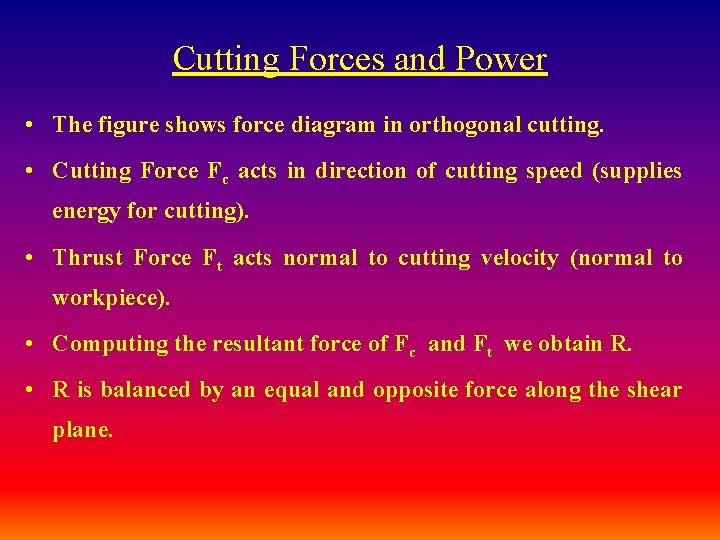 Cutting Forces and Power

• The figure shows force diagram in orthogonal cutting.

• Cutting Force $F_c$ acts in direction of cutting speed (supplies energy for cutting).

• Thrust Force $F_t$ acts normal to cutting velocity (normal to workpiece).

• Computing the resultant force of $F_c$ and $F_t$ we obtain R.

• R is balanced by an equal and opposite force along the shear plane.